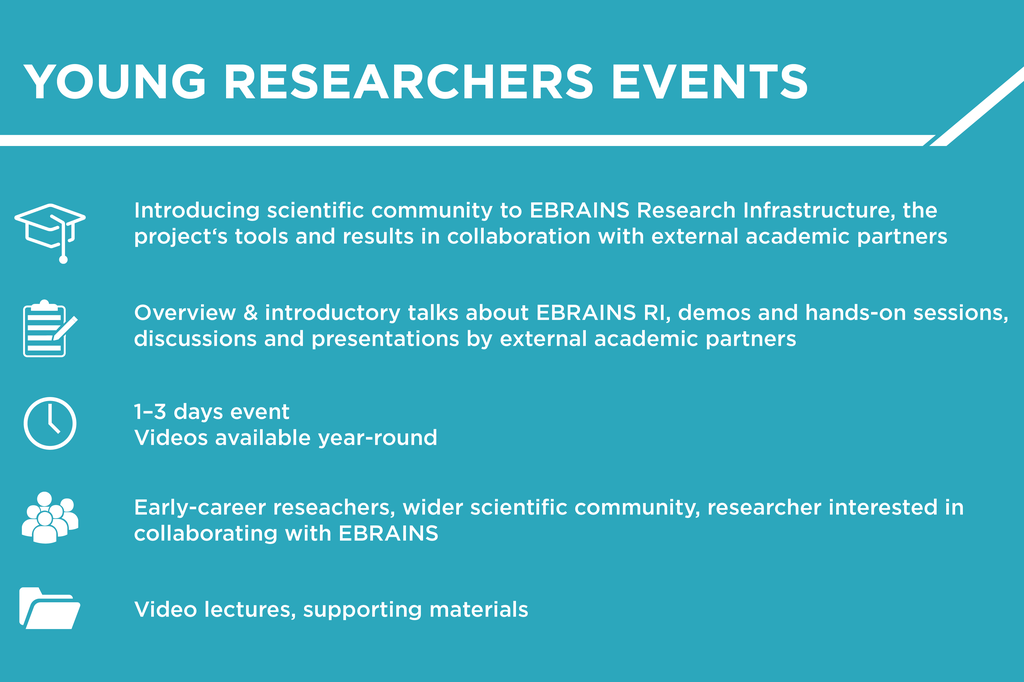 YOUNG RESEARCHERS EVENTS

Introducing scientific community to EBRAINS Research Infrastructure, the project‘s tools and results in collaboration with external academic partners

Overview & introductory talks about EBRAINS RI, demos and hands-on sessions, discussions and presentations by external academic partners

1–3 days event
Videos available year-round

Early-career reseachers, wider scientific community, researcher interested in collaborating with EBRAINS

Video lectures, supporting materials